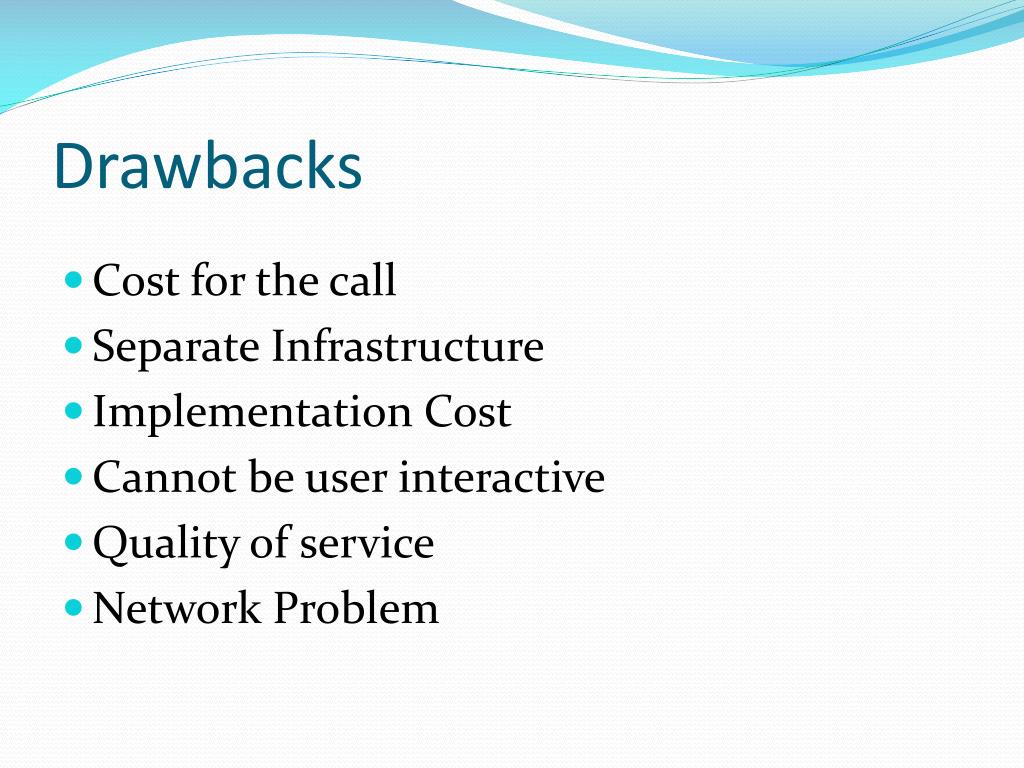 Drawbacks

- Cost for the call
- Separate Infrastructure
- Implementation Cost
- Cannot be user interactive
- Quality of service
- Network Problem